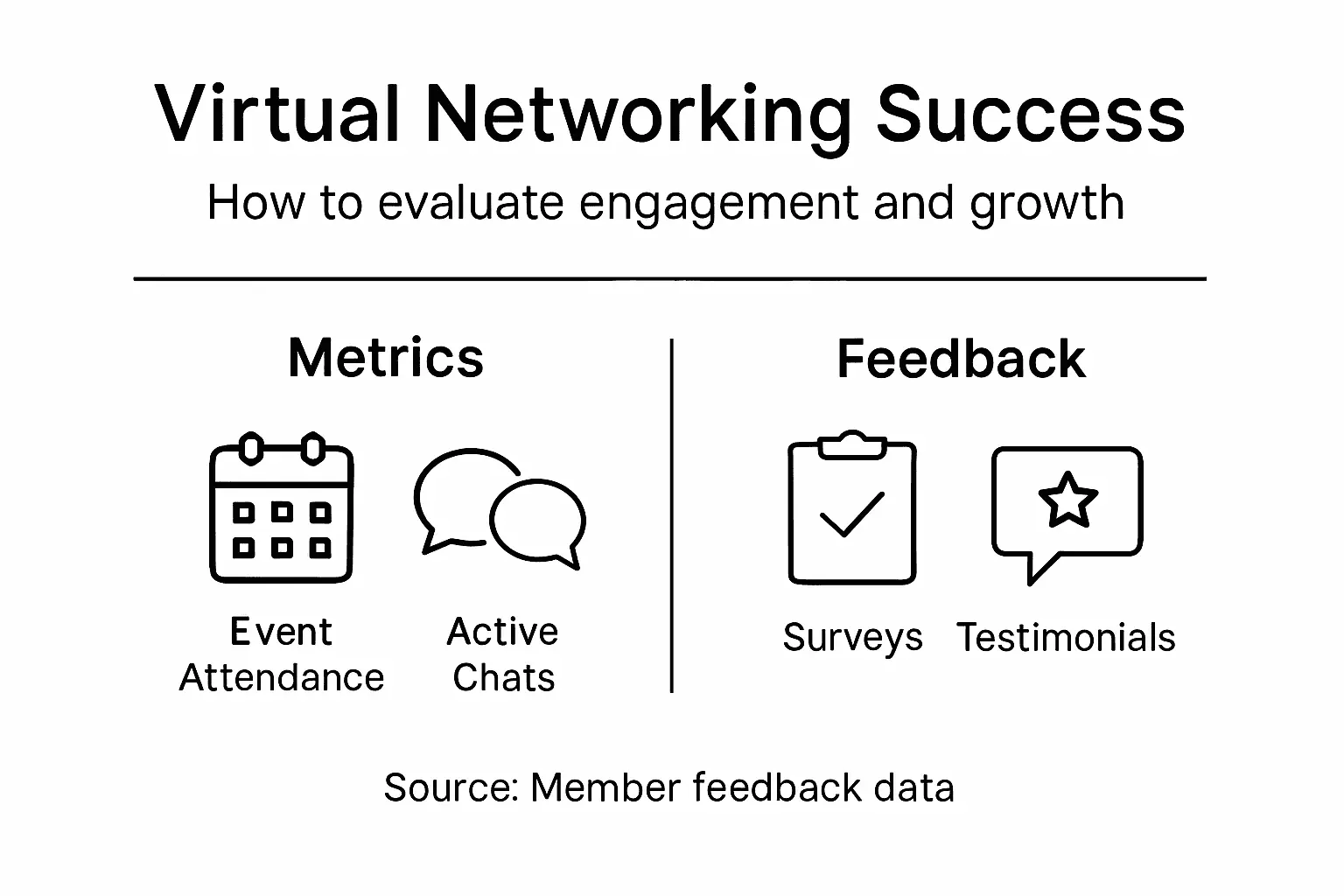 Virtual Networking Success

How to evaluate engagement and growth

Metrics

Event Attendance

Active Chats

Feedback

Surveys

Testimonials

Source: Member feedback data